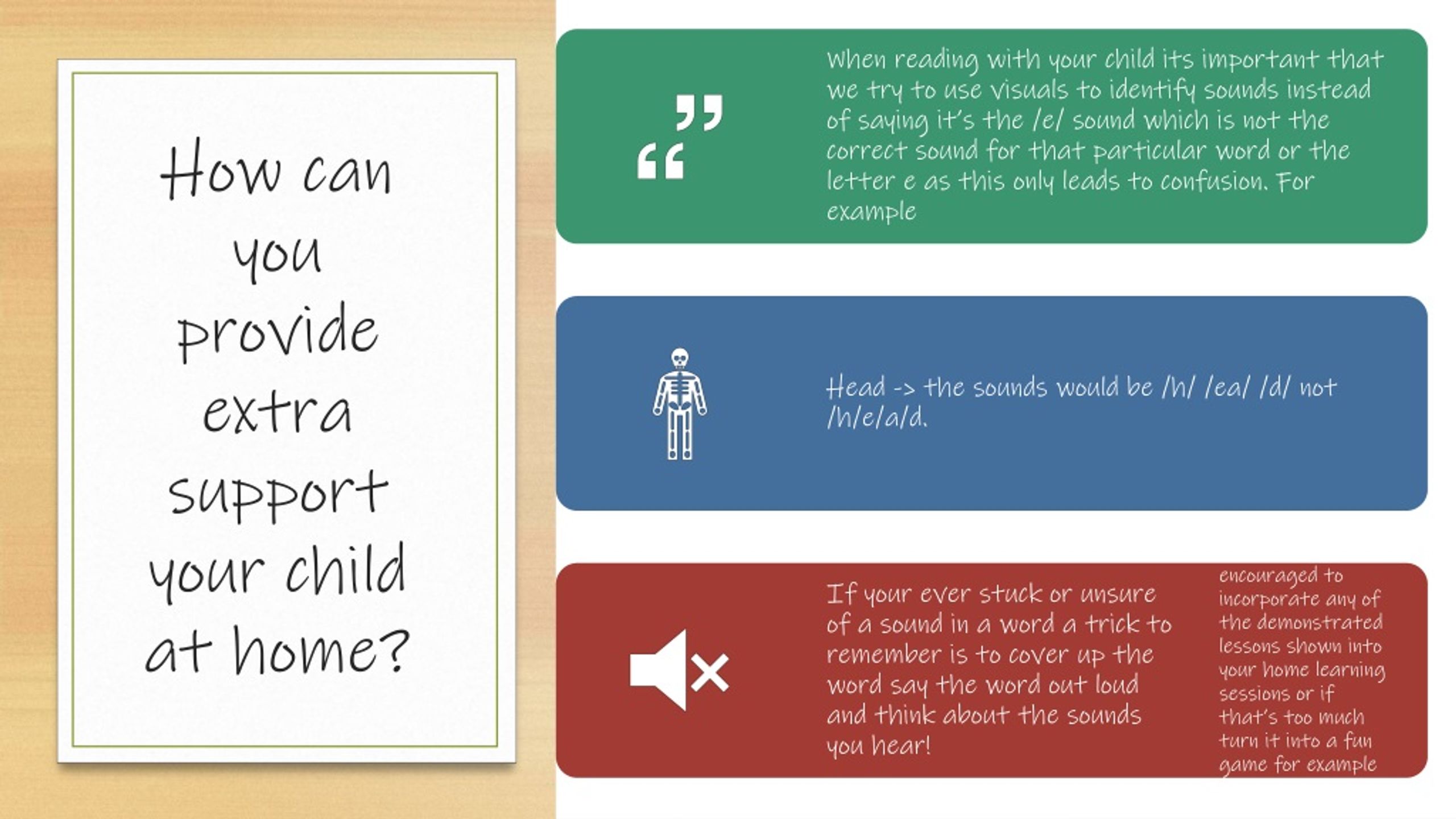 How can you provide extra support your child at home?

When reading with your child its important that we try to use visuals to identify sounds instead of saying it's the /e/ sound which is not the correct sound for that particular word or the letter e as this only leads to confusion. For example

Head -> the sounds would be /h/ /ea/ /d/ not /h/e/a/d.

If your ever stuck or unsure of a sound in a word a trick to remember is to cover up the word say the word out loud and think about the sounds you hear!

encouraged to incorporate any of the demonstrated lessons shown into your home learning sessions or if that's too much turn it into a fun game for example